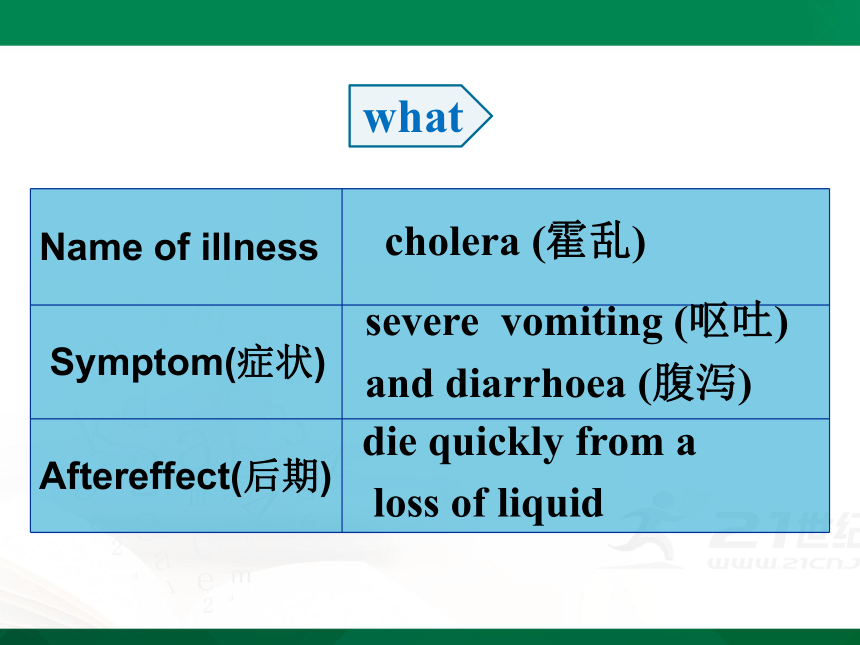 what

| Name of illness | cholera (霍乱) |
|---|---|
| Symptom(症状) | severe vomiting (呕吐) and diarrhoea (腹泻) |
| Aftereffect(后期) | die quickly from a loss of liquid |

21世纪
www.21cnj